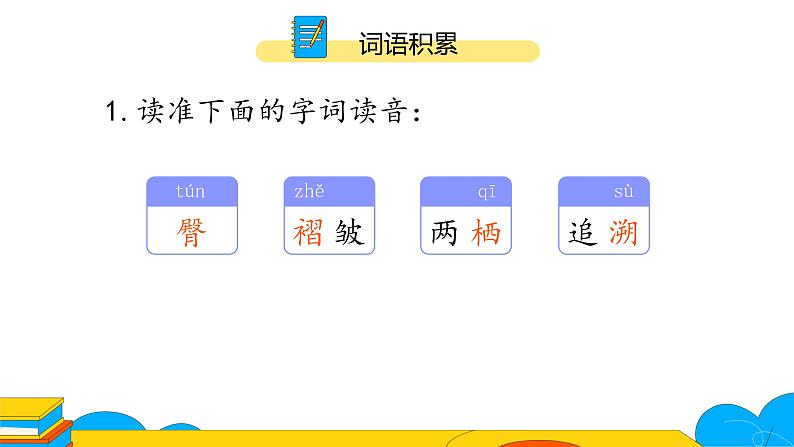 词语积累

1. 读准下面的字词读音：

tún
臀

zhě
褶皱

qī
两栖

sù
追溯